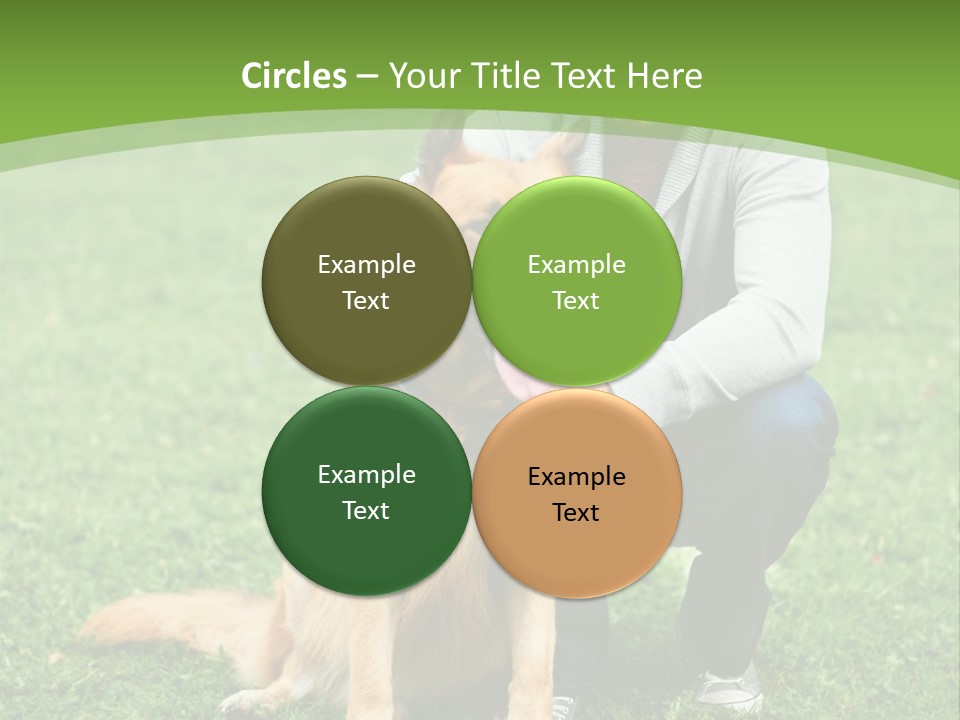 Circles – Your Title Text Here

Example Text

Example Text

Example Text

Example Text